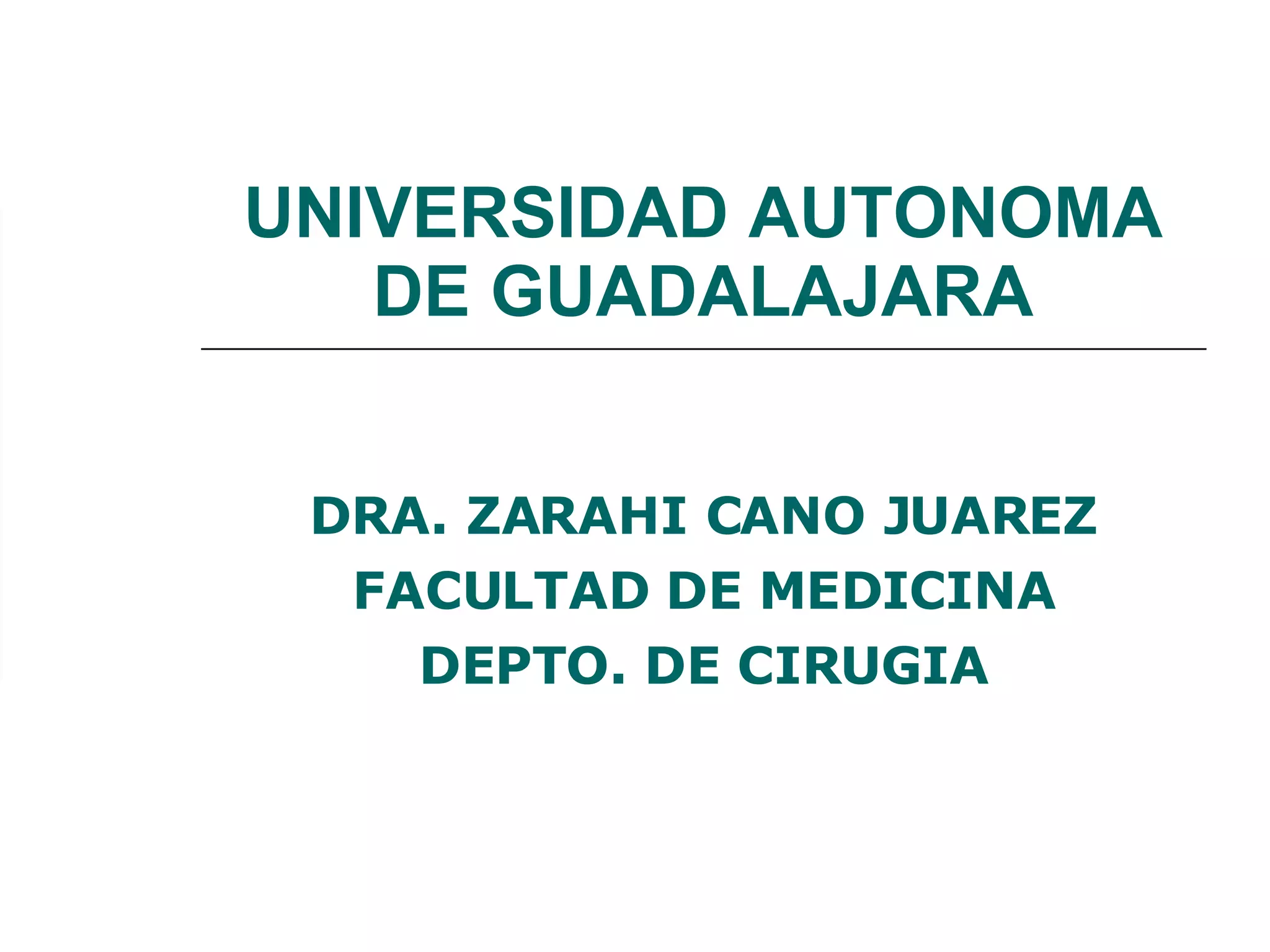 UNIVERSIDAD AUTONOMA DE GUADALAJARA

DRA. ZARAHI CANO JUAREZ
FACULTAD DE MEDICINA
DEPTO. DE CIRUGIA